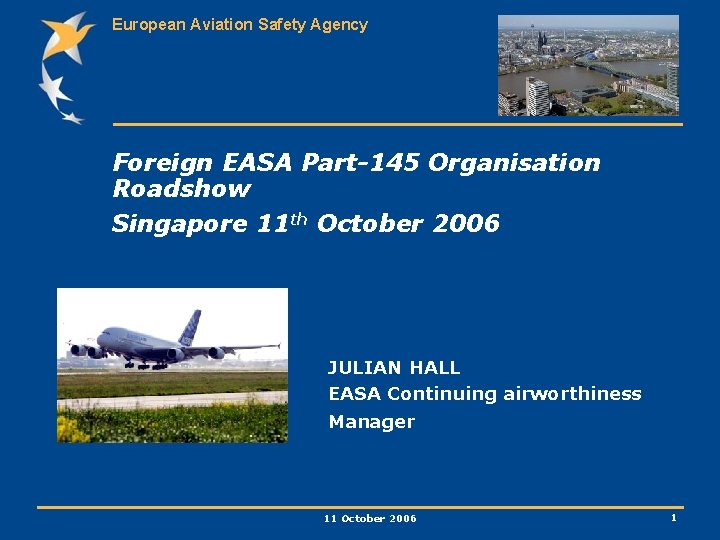 European Aviation Safety Agency

Foreign EASA Part-145 Organisation Roadshow

Singapore 11$^{th}$ October 2006

JULIAN HALL
EASA Continuing airworthiness Manager

11 October 2006

1